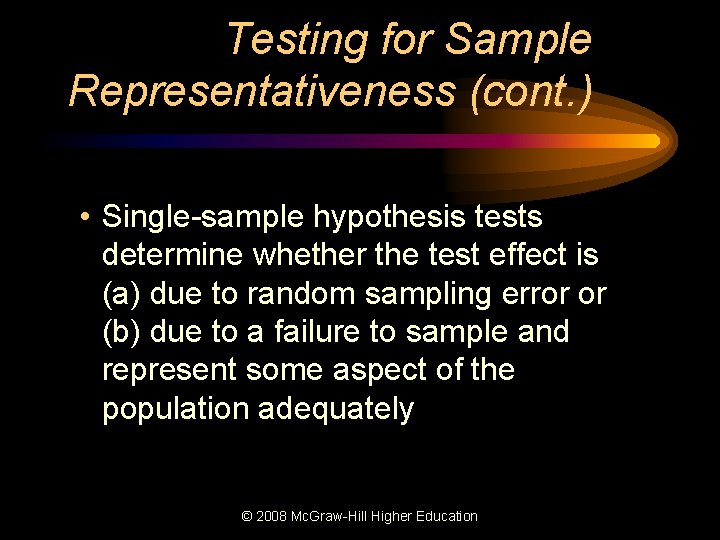 Testing for Sample Representativeness (cont.)

• Single-sample hypothesis tests determine whether the test effect is (a) due to random sampling error or (b) due to a failure to sample and represent some aspect of the population adequately

© 2008 McGraw-Hill Higher Education